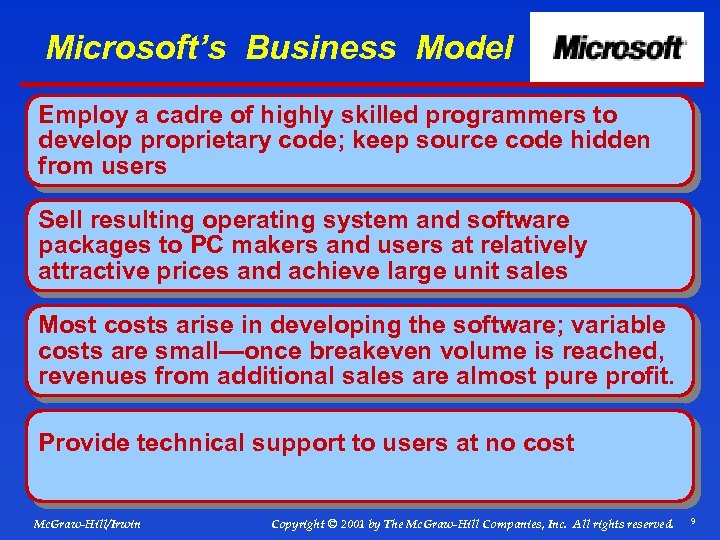 Microsoft's Business Model

Microsoft

Employ a cadre of highly skilled programmers to develop proprietary code; keep source code hidden from users

Sell resulting operating system and software packages to PC makers and users at relatively attractive prices and achieve large unit sales

Most costs arise in developing the software; variable costs are small—once breakeven volume is reached, revenues from additional sales are almost pure profit.

Provide technical support to users at no cost

McGraw-Hill/Irwin

Copyright © 2001 by The McGraw-Hill Companies, Inc. All rights reserved.

9